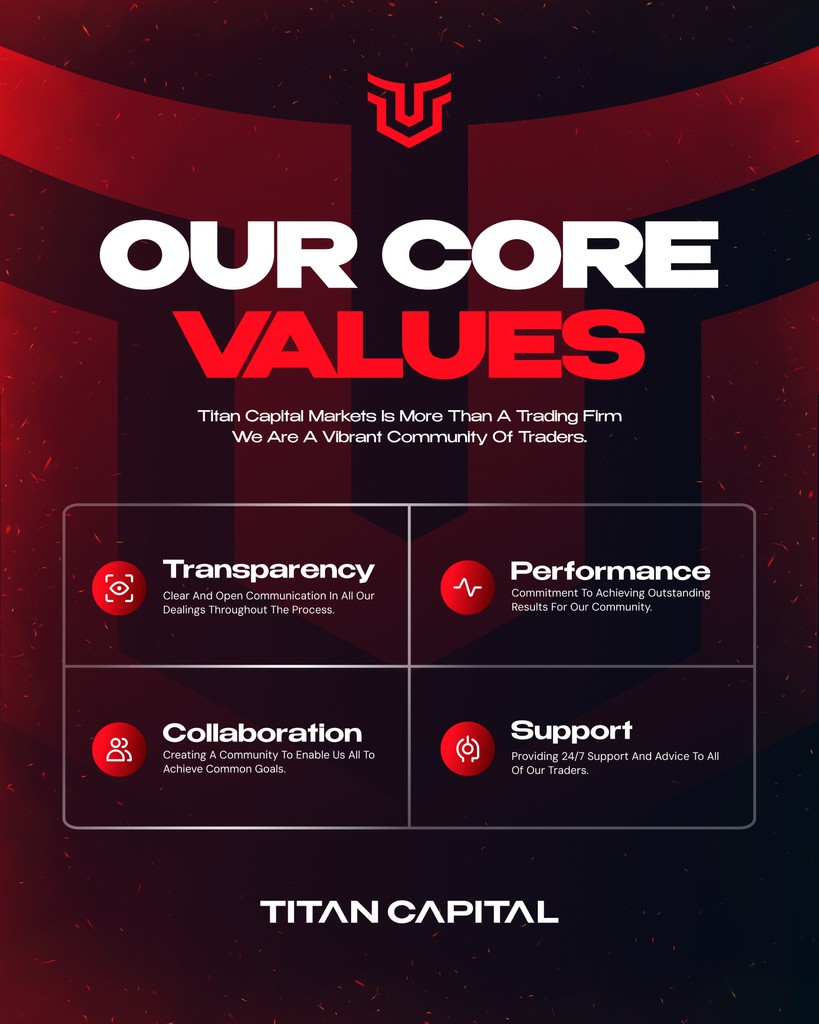 OUR CORE VALUES

Titan Capital Markets Is More Than A Trading Firm We Are A Vibrant Community Of Traders.

Transparency
Clear And Open Communication In All Our Dealings Throughout The Process.

Performance
Commitment To Achieving Outstanding Results For Our Community.

Collaboration
Creating A Community To Enable Us All To Achieve Common Goals.

Support
Providing 24/7 Support And Advice To All Of Our Traders.

TITAN CAPITAL